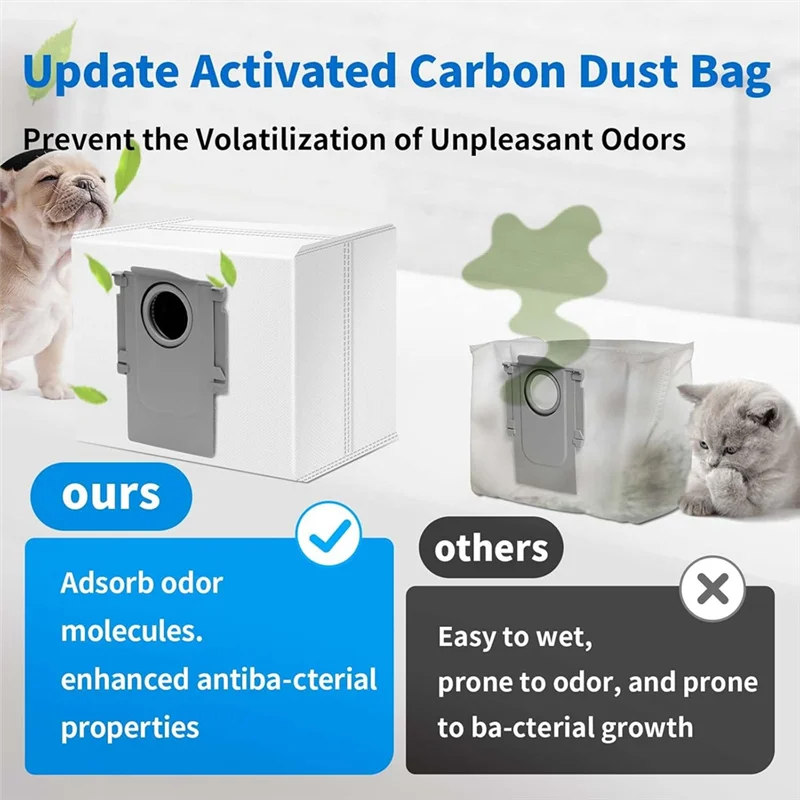 Update Activated Carbon Dust Bag

Prevent the Volatilization of Unpleasant Odors

ours

Adsorb odor molecules. enhanced antiba-cterial properties

others

Easy to wet, prone to odor, and prone to ba-cterial growth